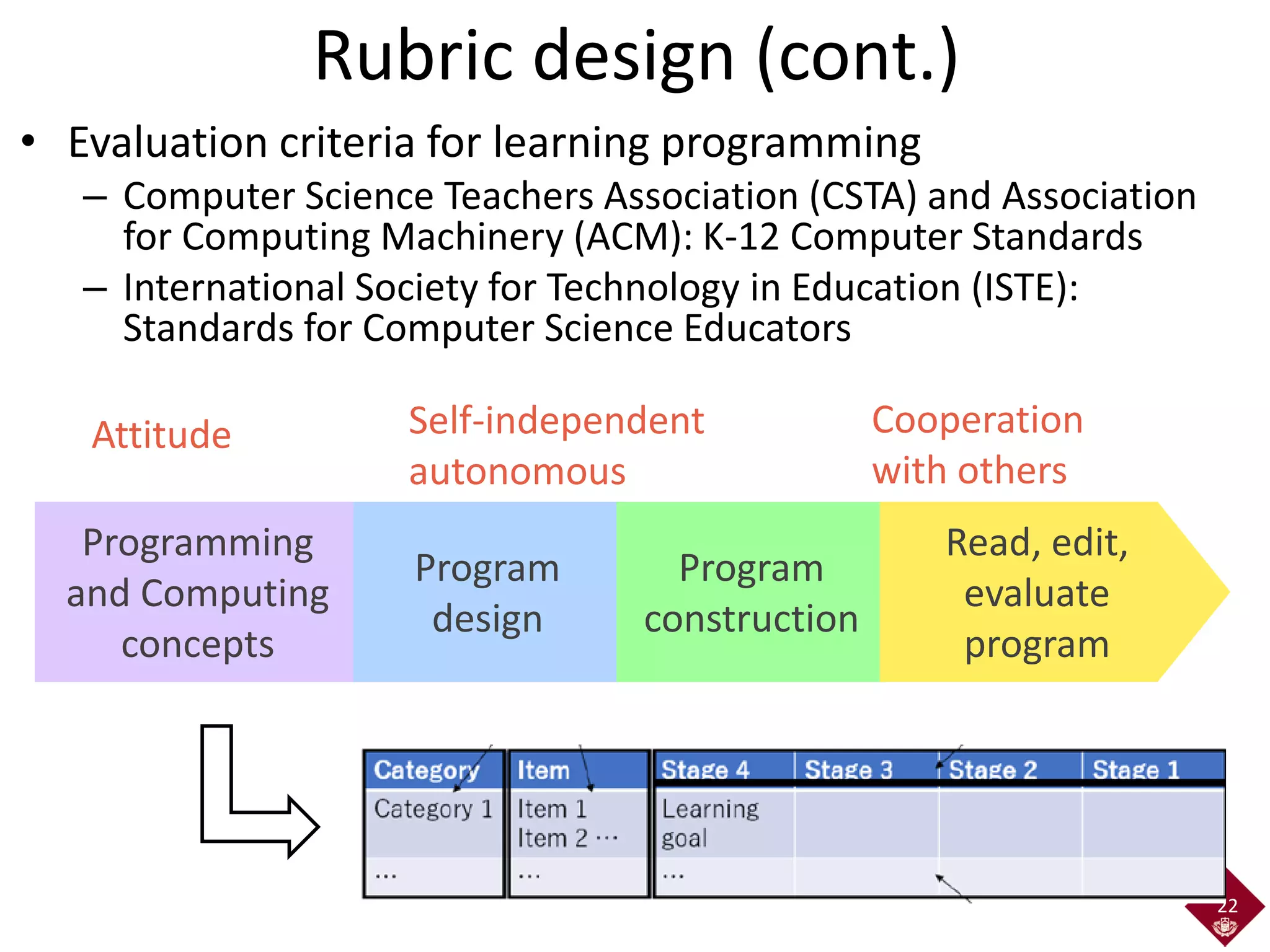 Rubric design (cont.)

• Evaluation criteria for learning programming
– Computer Science Teachers Association (CSTA) and Association for Computing Machinery (ACM): K-12 Computer Standards
– International Society for Technology in Education (ISTE): Standards for Computer Science Educators

Attitude

Self-independent autonomous

Cooperation with others

Programming and Computing concepts

Program design

Program construction

Read, edit, evaluate program

| Category | Item | Stage 4 | Stage 3 | Stage 2 | Stage 1 |
|---|---|---|---|---|---|
| Category 1 | Item 1 Item 2 ··· | Learning goal | | | |
| ··· | ··· | ··· | | | |

22